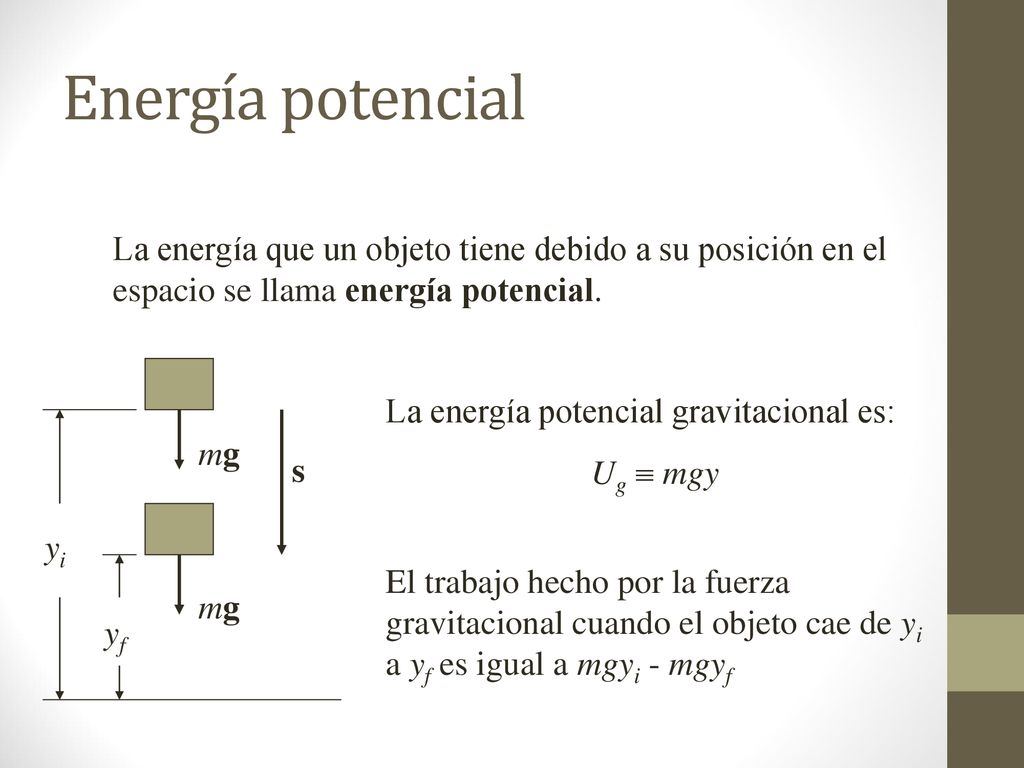 Energía potencial

La energía que un objeto tiene debido a su posición en el espacio se llama **energía potencial**.

$m\mathbf{g}$

$\mathbf{s}$

$y_i$

$m\mathbf{g}$

$y_f$

La energía potencial gravitacional es:

$U_g \equiv mgy$

El trabajo hecho por la fuerza gravitacional cuando el objeto cae de $y_i$ a $y_f$ es igual a $mgy_i$ - $mgy_f$